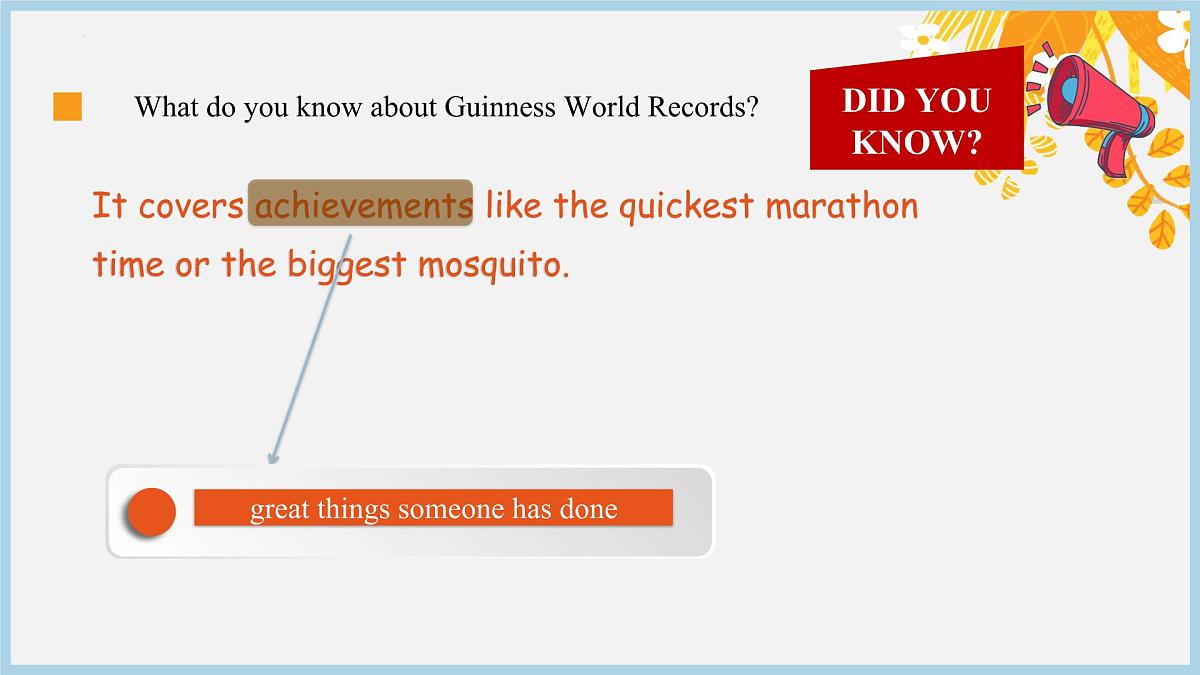 What do you know about Guinness World Records?

DID YOU KNOW?

It covers achievements like the quickest marathon time or the biggest mosquito.

great things someone has done